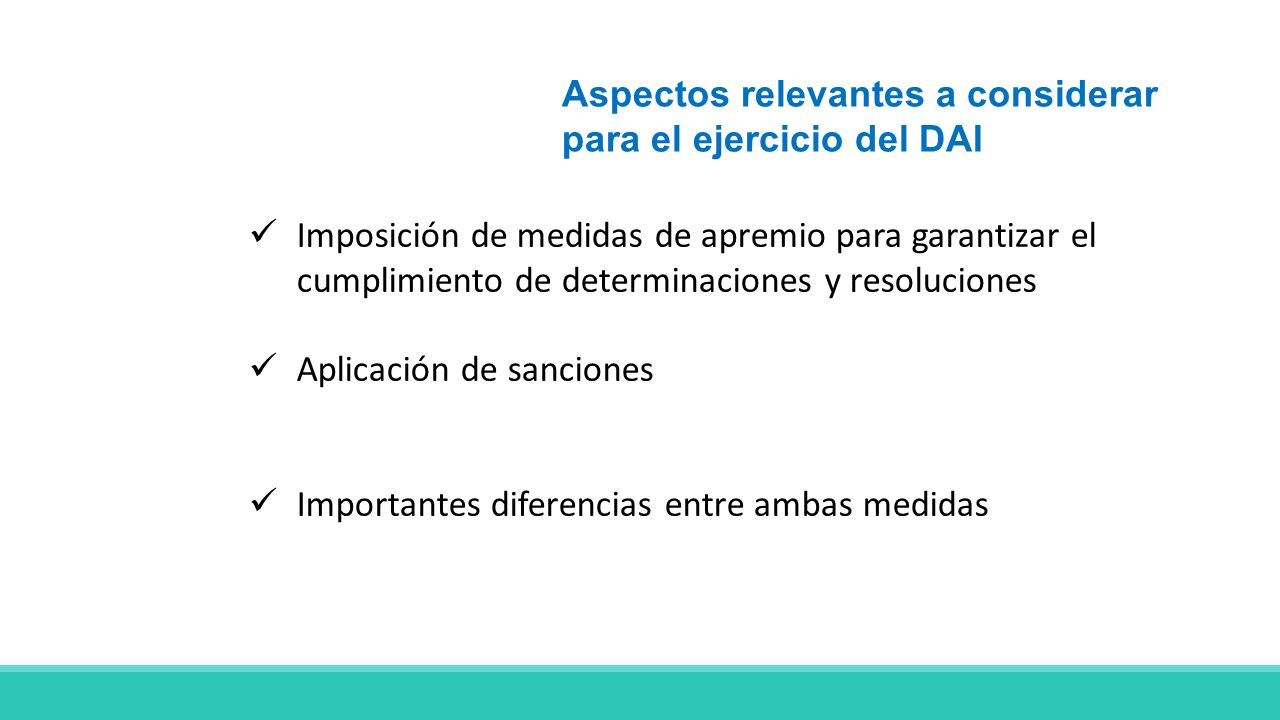 Aspectos relevantes a considerar para el ejercicio del DAI

✓ Imposición de medidas de apremio para garantizar el cumplimiento de determinaciones y resoluciones

✓ Aplicación de sanciones

✓ Importantes diferencias entre ambas medidas